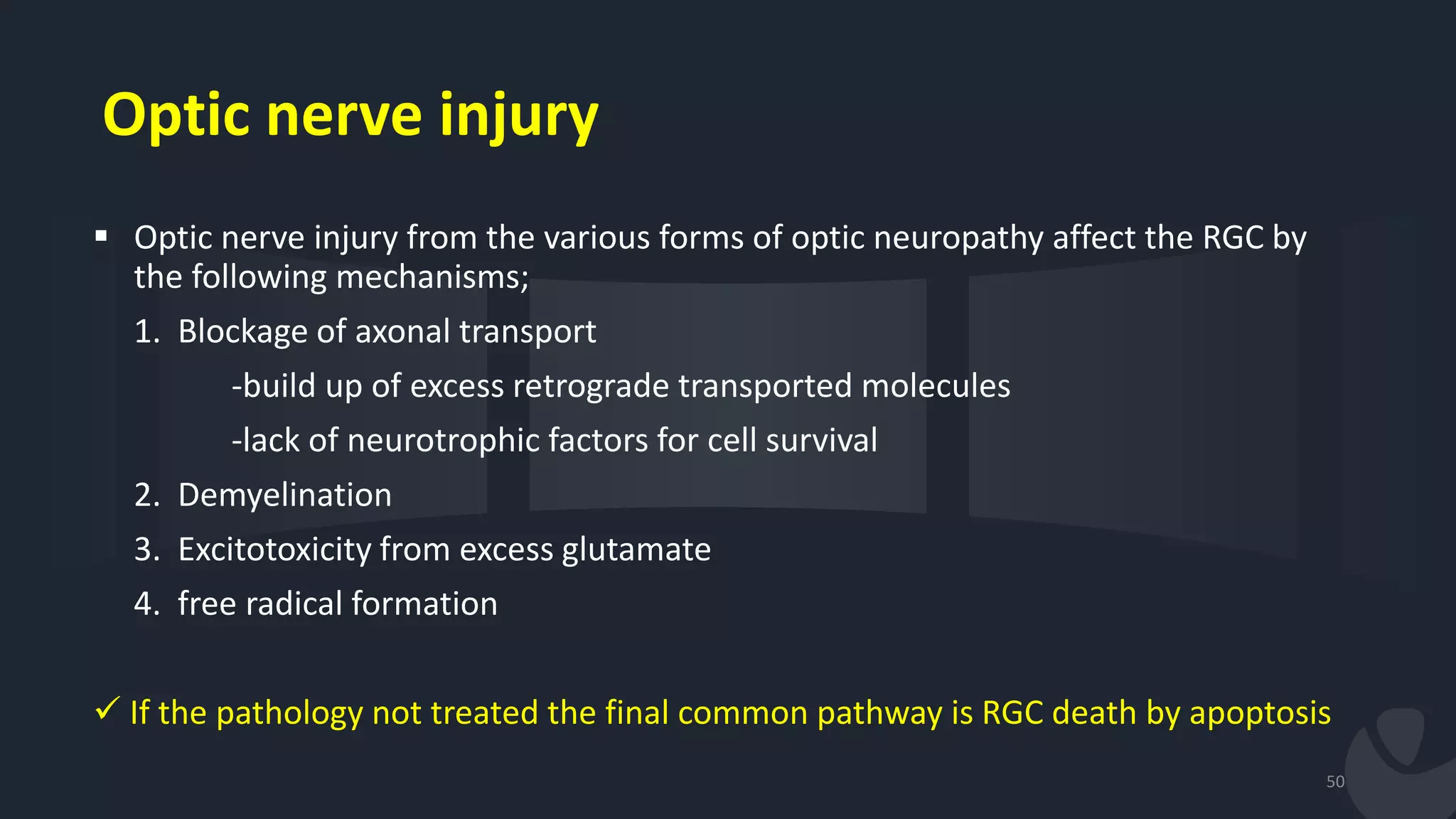 Optic nerve injury

▪ Optic nerve injury from the various forms of optic neuropathy affect the RGC by the following mechanisms;

1. Blockage of axonal transport

-build up of excess retrograde transported molecules

-lack of neurotrophic factors for cell survival

2. Demyelination

3. Excitotoxicity from excess glutamate

4. free radical formation

✓ If the pathology not treated the final common pathway is RGC death by apoptosis

50